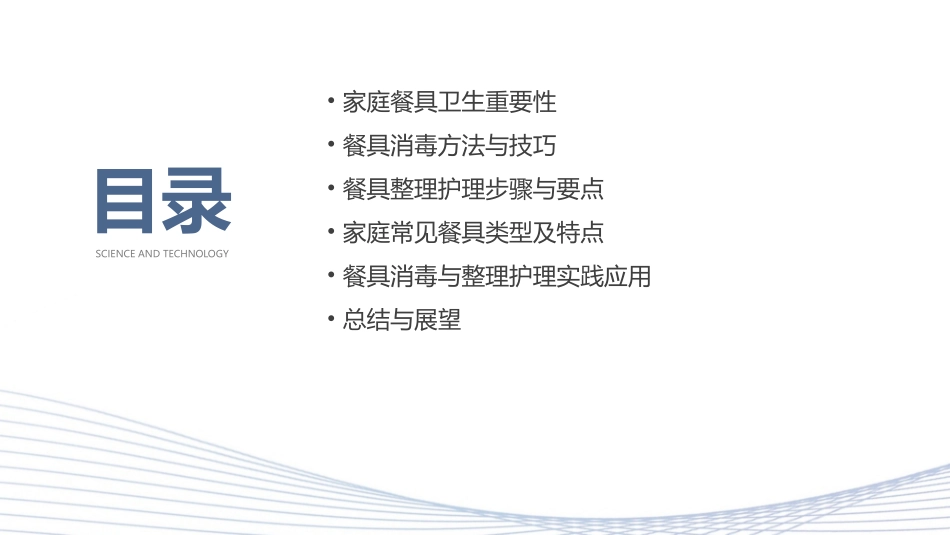 目录

SCIENCE AND TECHNOLOGY

• 家庭餐具卫生重要性
• 餐具消毒方法与技巧
• 餐具整理护理步骤与要点
• 家庭常见餐具类型及特点
• 餐具消毒与整理护理实践应用
• 总结与展望